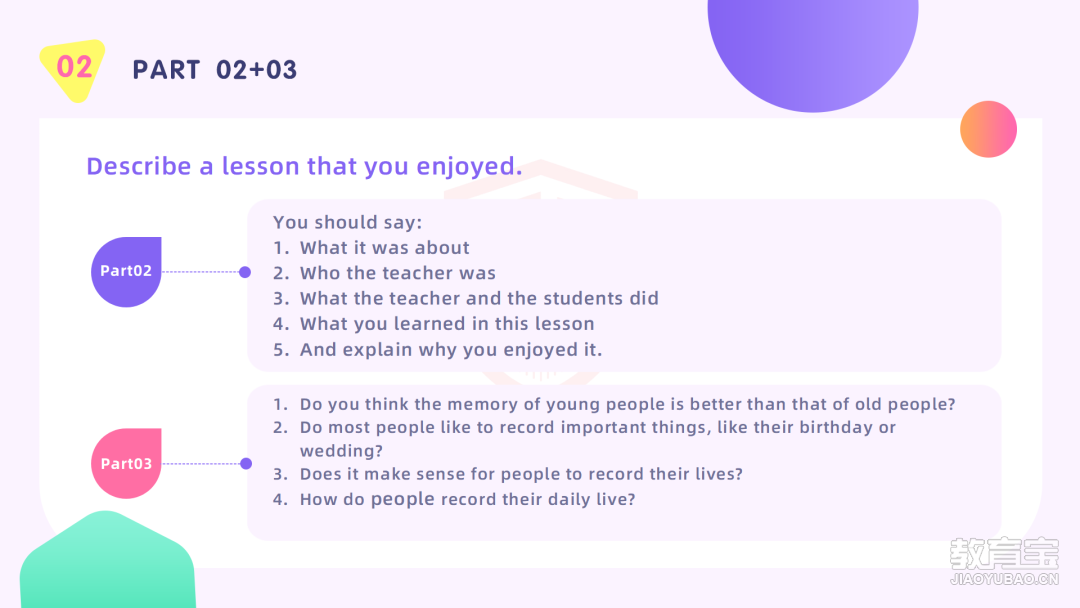 02

PART 02+03

Describe a lesson that you enjoyed.

Part02

You should say:
1. What it was about
2. Who the teacher was
3. What the teacher and the students did
4. What you learned in this lesson
5. And explain why you enjoyed it.

Part03

1. Do you think the memory of young people is better than that of old people?
2. Do most people like to record important things, like their birthday or wedding?
3. Does it make sense for people to record their lives?
4. How do people record their daily live?

教育宝
JIAOYUBAO.CN